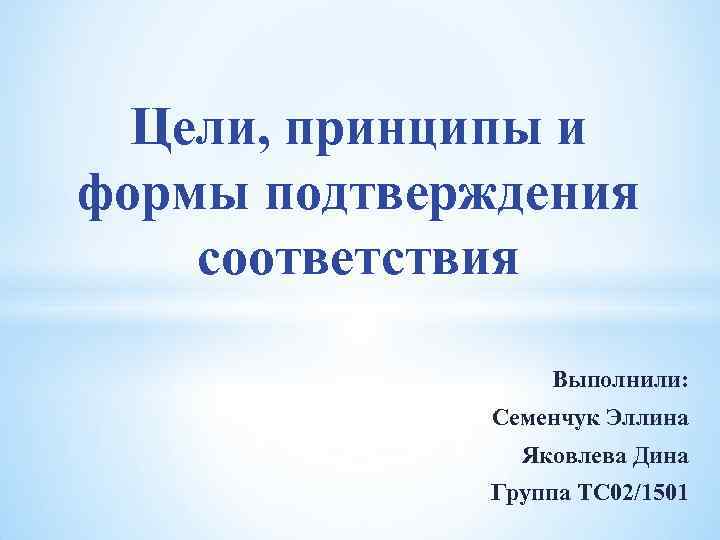 Цели, принципы и формы подтверждения соответствия

Выполнили:
Семенчук Эллина
Яковлева Дина
Группа ТС02/1501